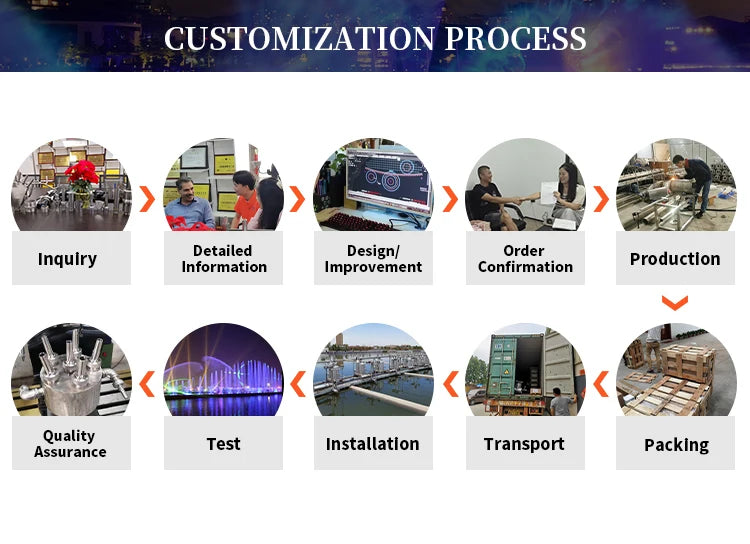 CUSTOMIZATION PROCESS

Inquiry

Detailed Information

Design/ Improvement

Order Confirmation

Production

Packing

Transport

Installation

Test

Quality Assurance